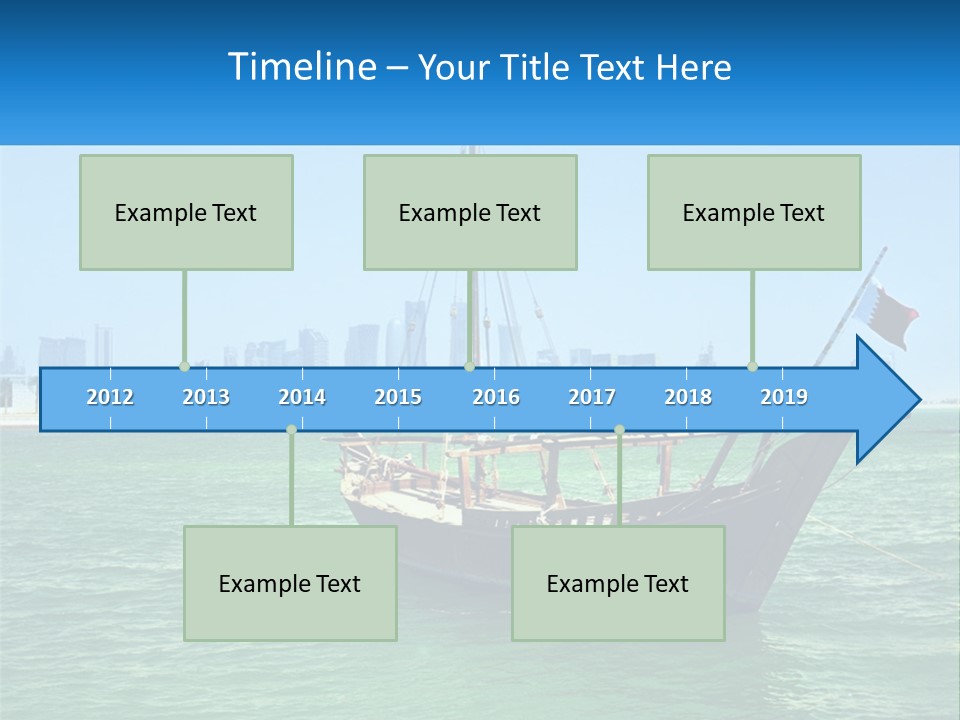 Timeline – Your Title Text Here

Example Text

Example Text

Example Text

2012 2013 2014 2015 2016 2017 2018 2019

Example Text

Example Text